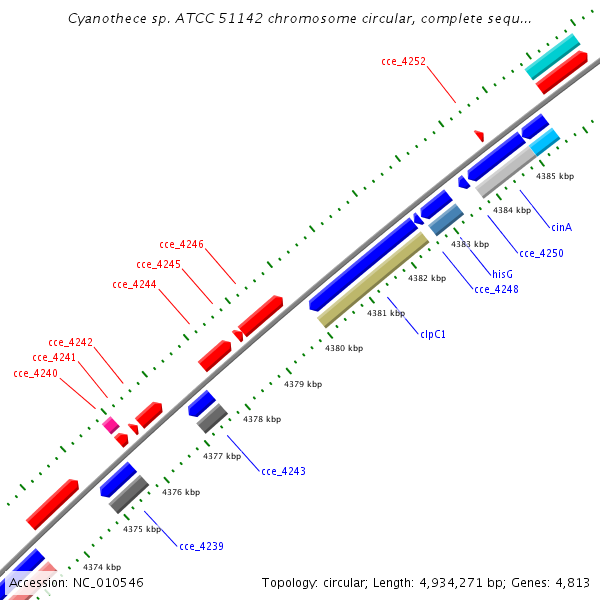 Cyanothece sp. ATCC 51142 chromosome circular, complete sequ...

cce_4252
cce_4246
cce_4245
cce_4244
cce_4242
cce_4241
cce_4240

4385 kbp
4384 kbp
cinA
4383 kbp
cce_4250
hisG
4382 kbp
cce_4248
4381 kbp
clpC1
4380 kbp
4379 kbp
4378 kbp
4377 kbp
cce_4243
4376 kbp
4375 kbp
cce_4239
4374 kbp

Accession: NC_010546
Topology: circular; Length: 4,934,271 bp; Genes: 4,813